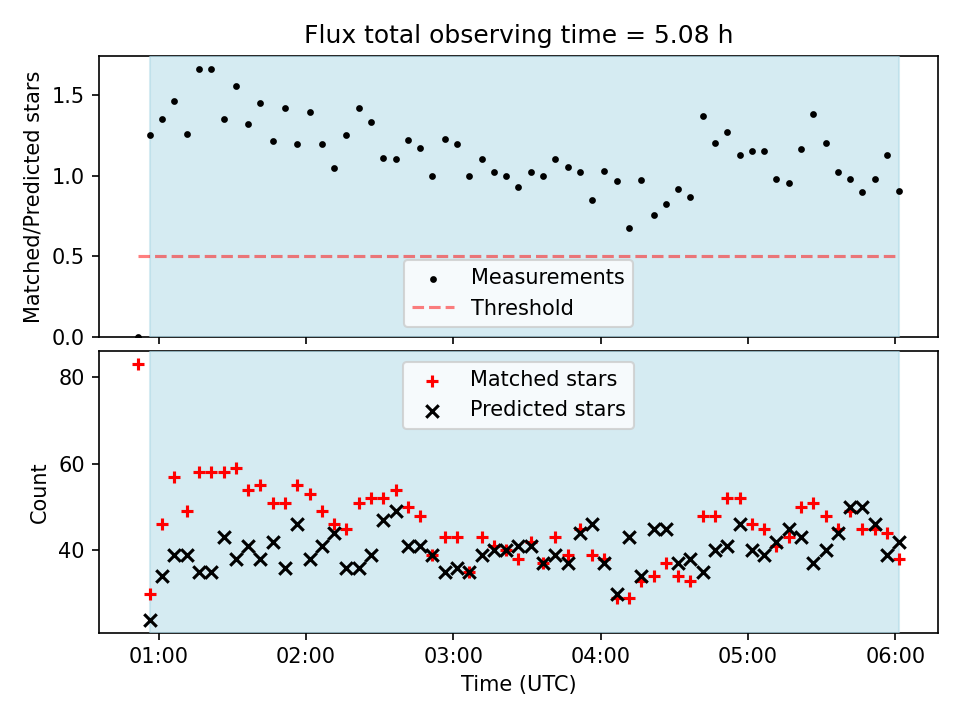 Flux total observing time = 5.08 h

Matched/Predicted stars

1.5
1.0
0.5
0.0

Measurements
Threshold

Count

80
60
40

Matched stars
Predicted stars

01:00
02:00
03:00
04:00
05:00
06:00

Time (UTC)